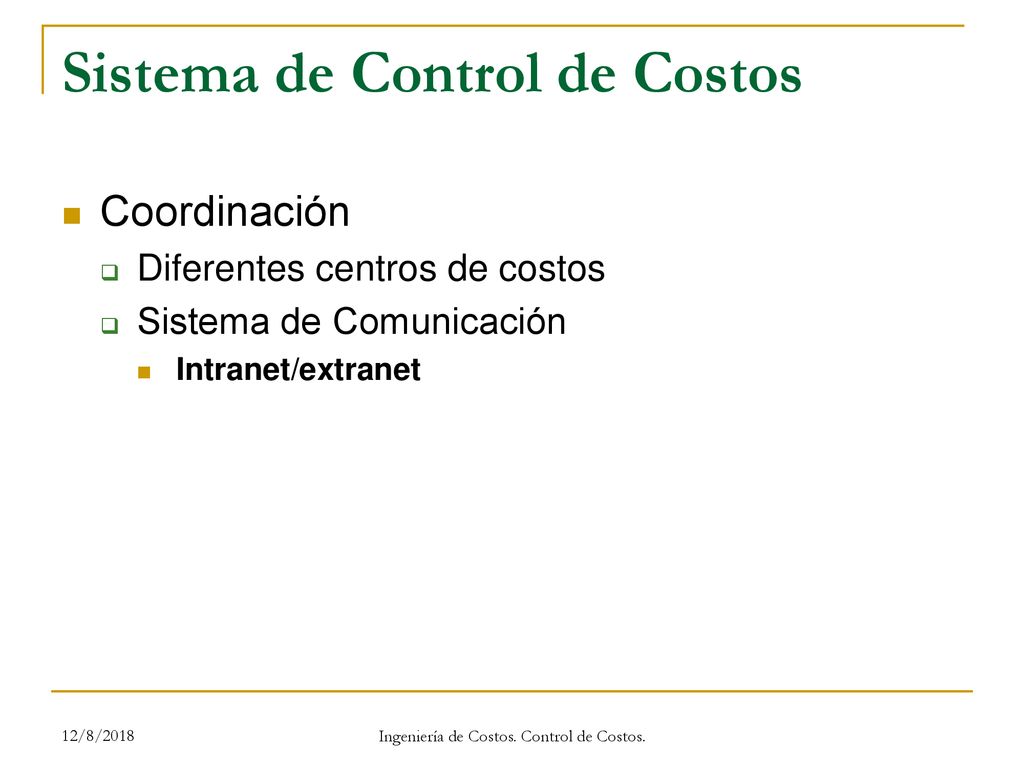 Sistema de Control de Costos

Coordinación
Diferentes centros de costos
Sistema de Comunicación
Intranet/extranet

12/8/2018
Ingeniería de Costos. Control de Costos.